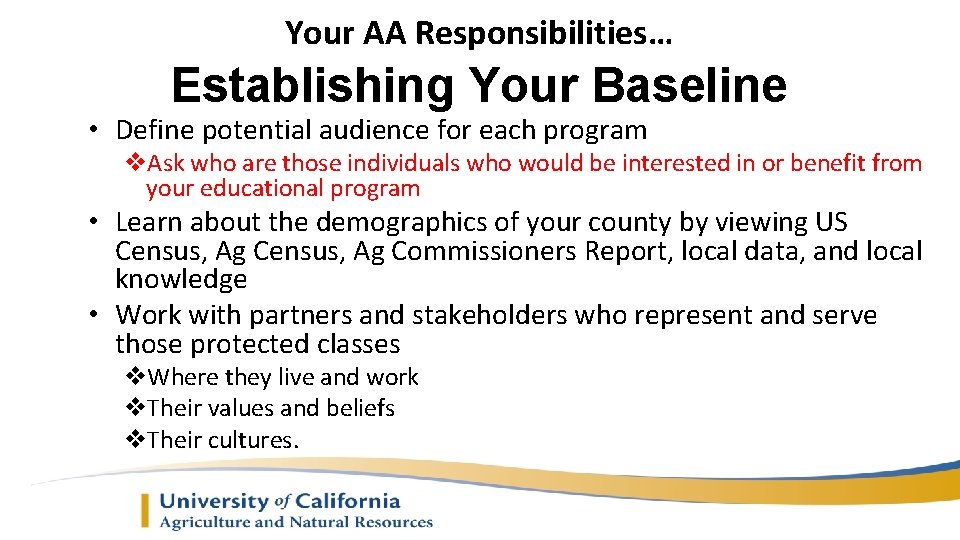 Your AA Responsibilities…
Establishing Your Baseline

• Define potential audience for each program
❖Ask who are those individuals who would be interested in or benefit from your educational program
• Learn about the demographics of your county by viewing US Census, Ag Census, Ag Commissioners Report, local data, and local knowledge
• Work with partners and stakeholders who represent and serve those protected classes
❖Where they live and work
❖Their values and beliefs
❖Their cultures.

University of California
Agriculture and Natural Resources